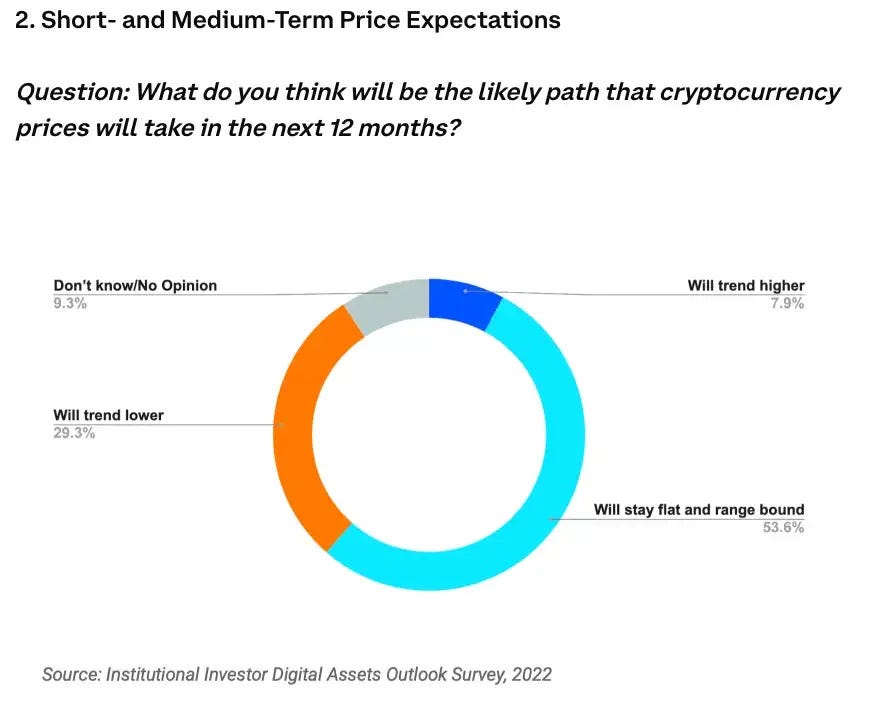 2. Short- and Medium-Term Price Expectations

Question: What do you think will be the likely path that cryptocurrency prices will take in the next 12 months?

Don't know/No Opinion
9.3%

Will trend higher
7.9%

Will trend lower
29.3%

Will stay flat and range bound
53.6%

Source: Institutional Investor Digital Assets Outlook Survey, 2022